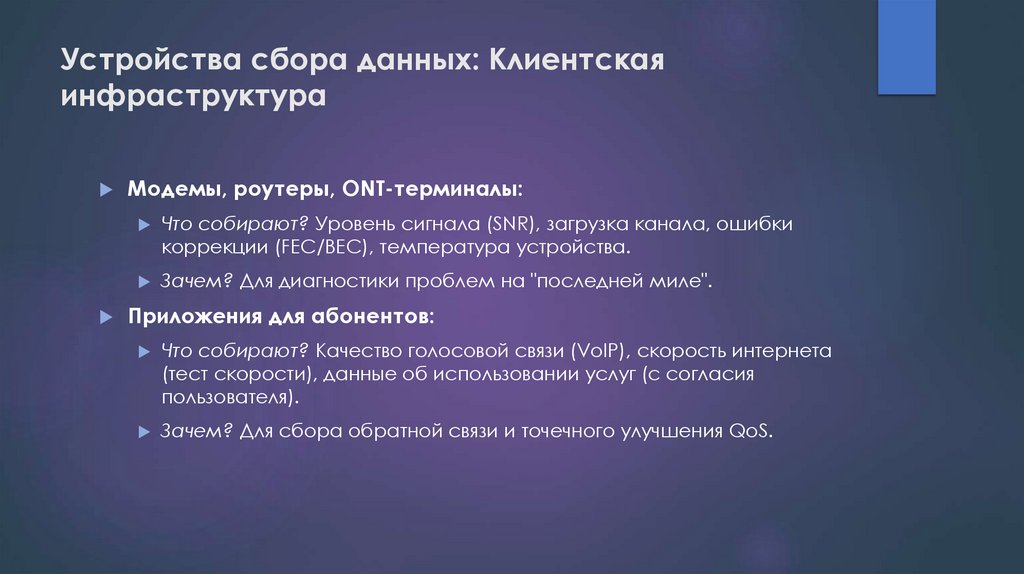 Устройства сбора данных: Клиентская инфраструктура

Модемы, роутеры, ONT-терминалы:

Что собирают? Уровень сигнала (SNR), загрузка канала, ошибки коррекции (FEC/BEC), температура устройства.

Зачем? Для диагностики проблем на "последней миле".

Приложения для абонентов:

Что собирают? Качество голосовой связи (VoIP), скорость интернета (тест скорости), данные об использовании услуг (с согласия пользователя).

Зачем? Для сбора обратной связи и точечного улучшения QoS.